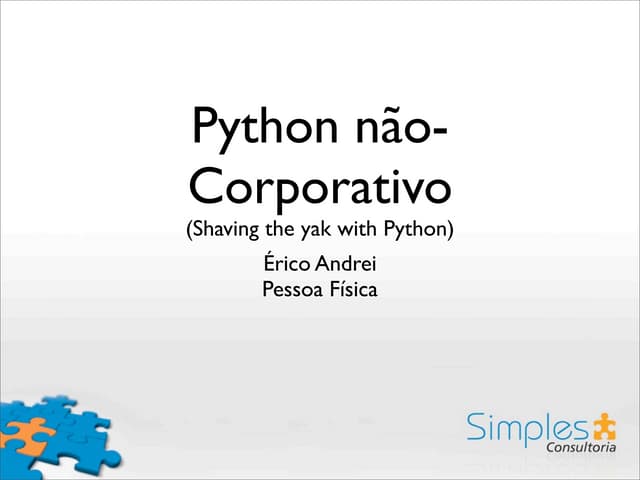 Python não-Corporativo
(Shaving the yak with Python)

Érico Andrei
Pessoa Física

Simples
Consultoria